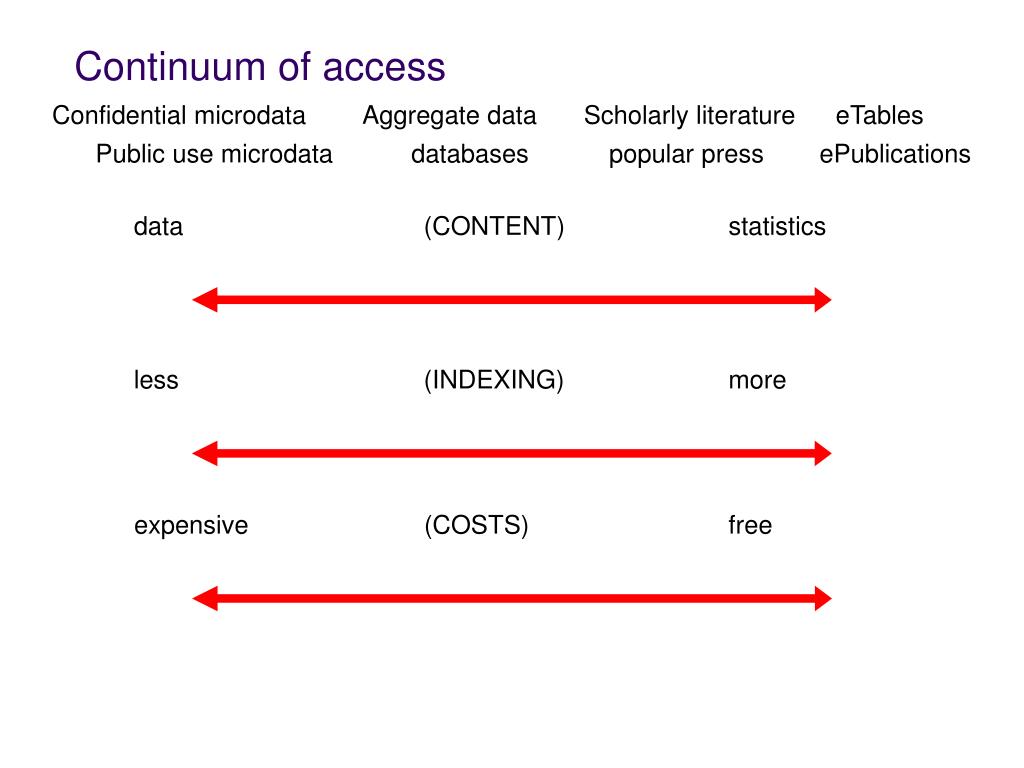 Continuum of access

Confidential microdata Aggregate data Scholarly literature eTables
Public use microdata databases popular press ePublications

data (CONTENT) statistics

less (INDEXING) more

expensive (COSTS) free